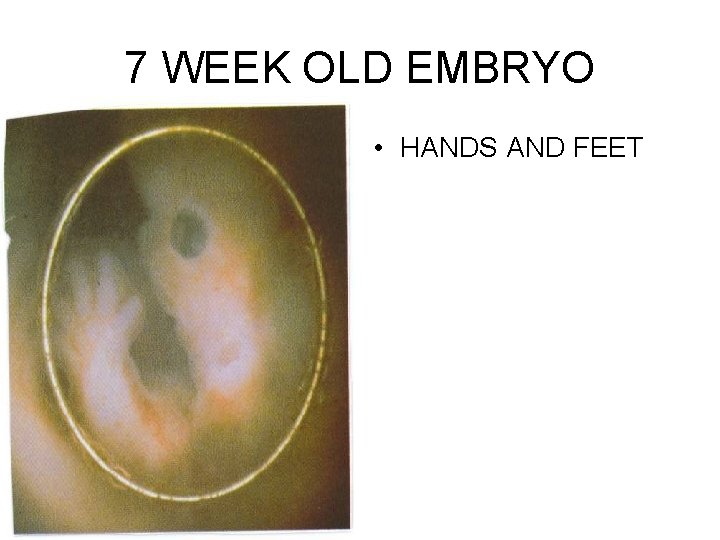 7 WEEK OLD EMBRYO

• HANDS AND FEET